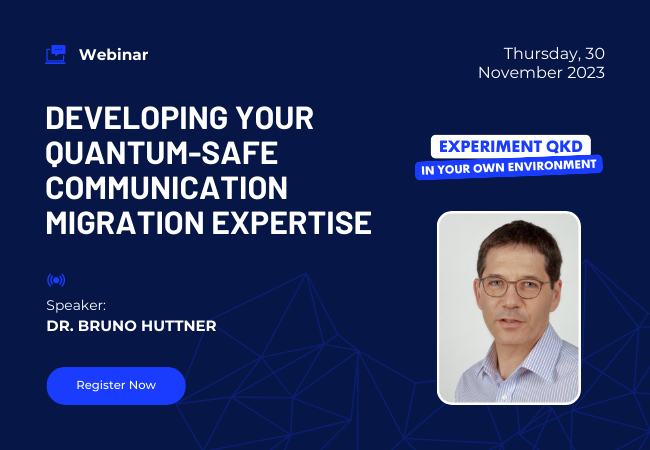 Webinar

Thursday, 30
November 2023

DEVELOPING YOUR QUANTUM-SAFE COMMUNICATION MIGRATION EXPERTISE

EXPERIMENT QKD
IN YOUR OWN ENVIRONMENT

Speaker:
DR. BRUNO HUTTNER

Register Now